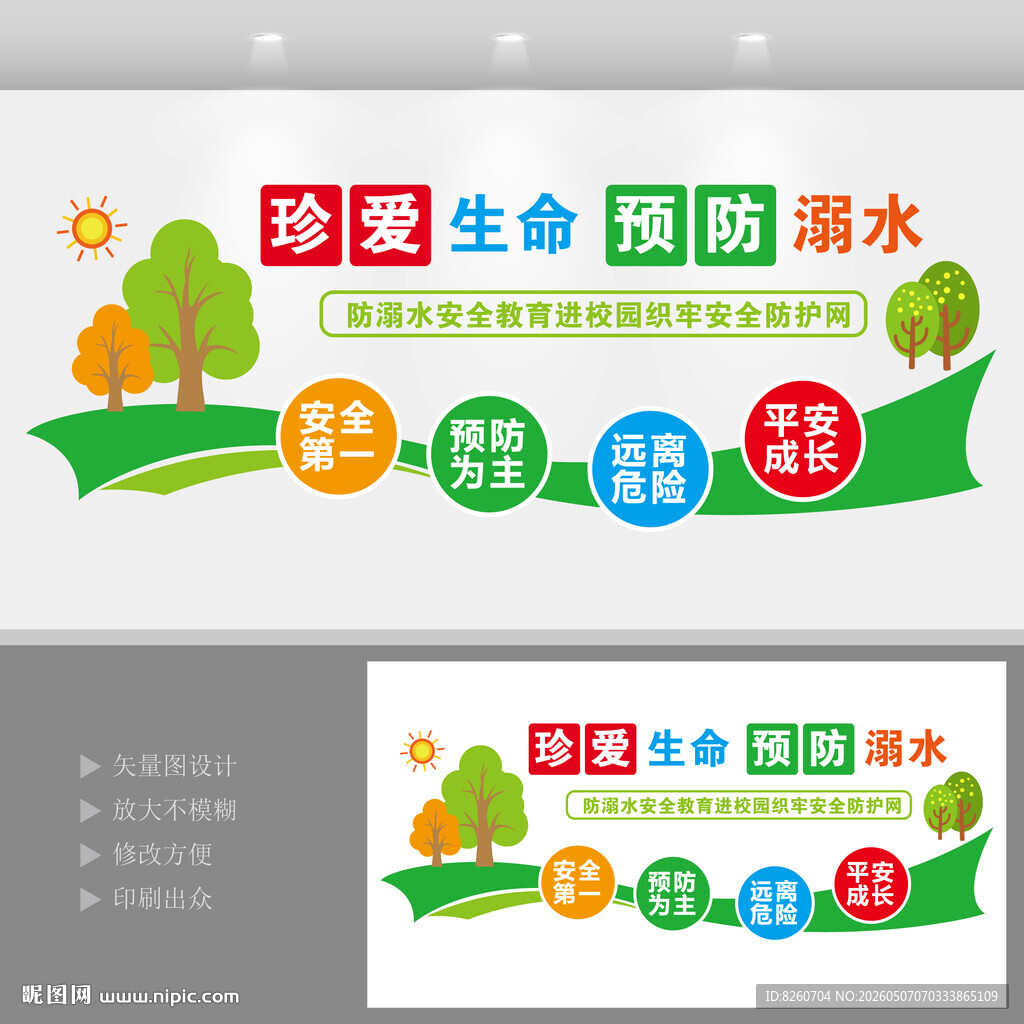 珍爱 生命 预防 溺水

防溺水安全教育进校园织牢安全防护网

安全第一

预防为主

远离危险

平安成长

矢量图设计
放大不模糊
修改方便
印刷出众

珍爱 生命 预防 溺水

防溺水安全教育进校园织牢安全防护网

安全第一

预防为主

远离危险

平安成长

昵图网 www.nipic.com

ID:8260704 NO:20260507070333865109